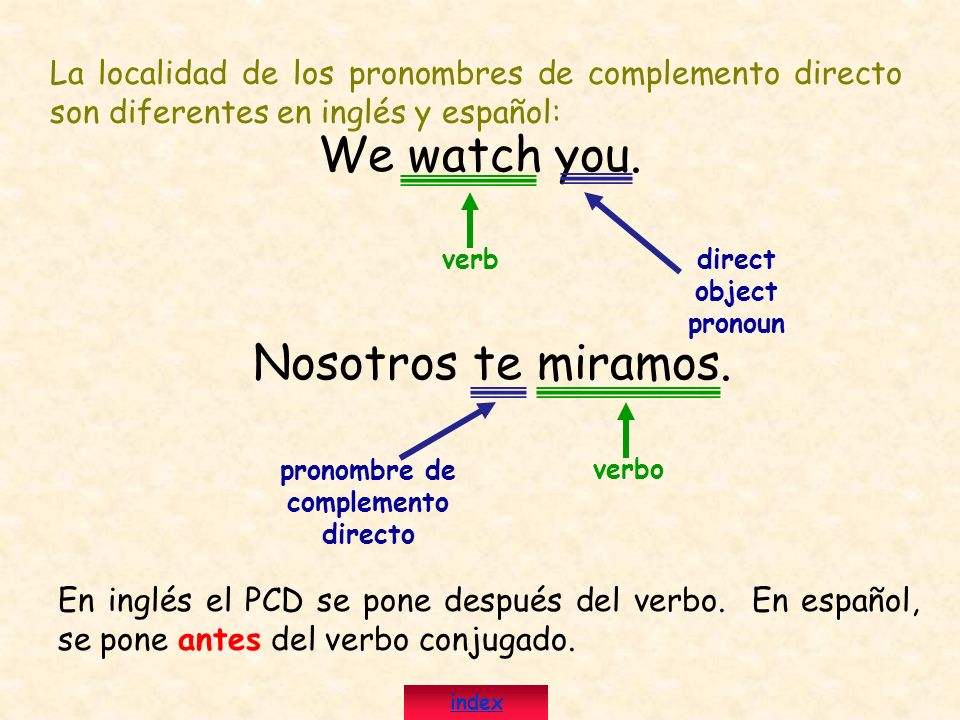 La localidad de los pronombres de complemento directo son diferentes en inglés y español:

We watch you.

verb

direct object pronoun

Nosotros te miramos.

pronombre de complemento directo

verbo

En inglés el PCD se pone después del verbo. En español, se pone antes del verbo conjugado.

index